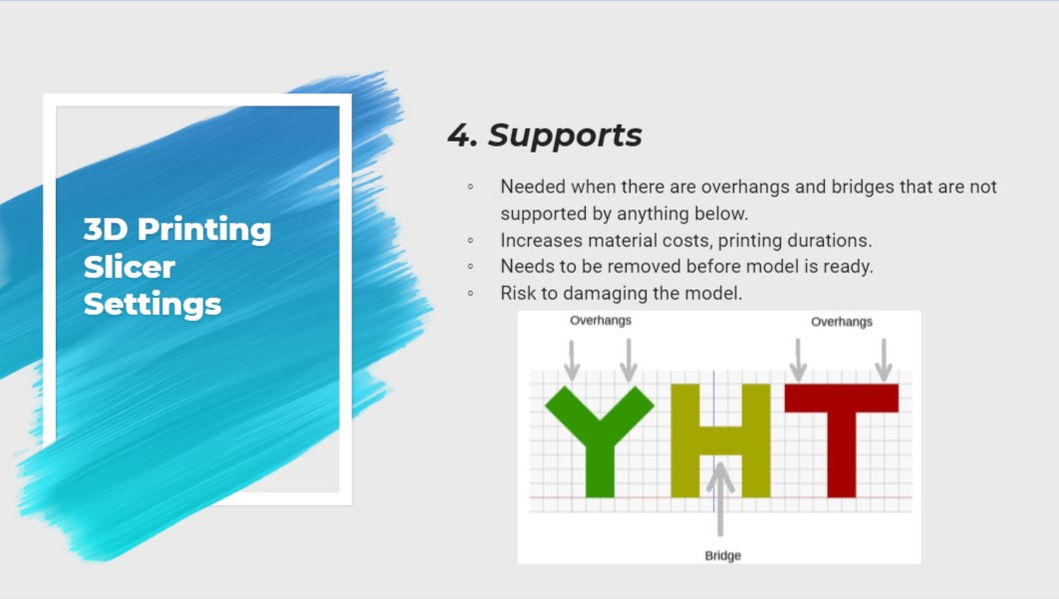 3D Printing Slicer Settings

4. Supports

◦ Needed when there are overhangs and bridges that are not supported by anything below.
◦ Increases material costs, printing durations.
◦ Needs to be removed before model is ready.
◦ Risk to damaging the model.

Overhangs

Overhangs

YHT

Bridge